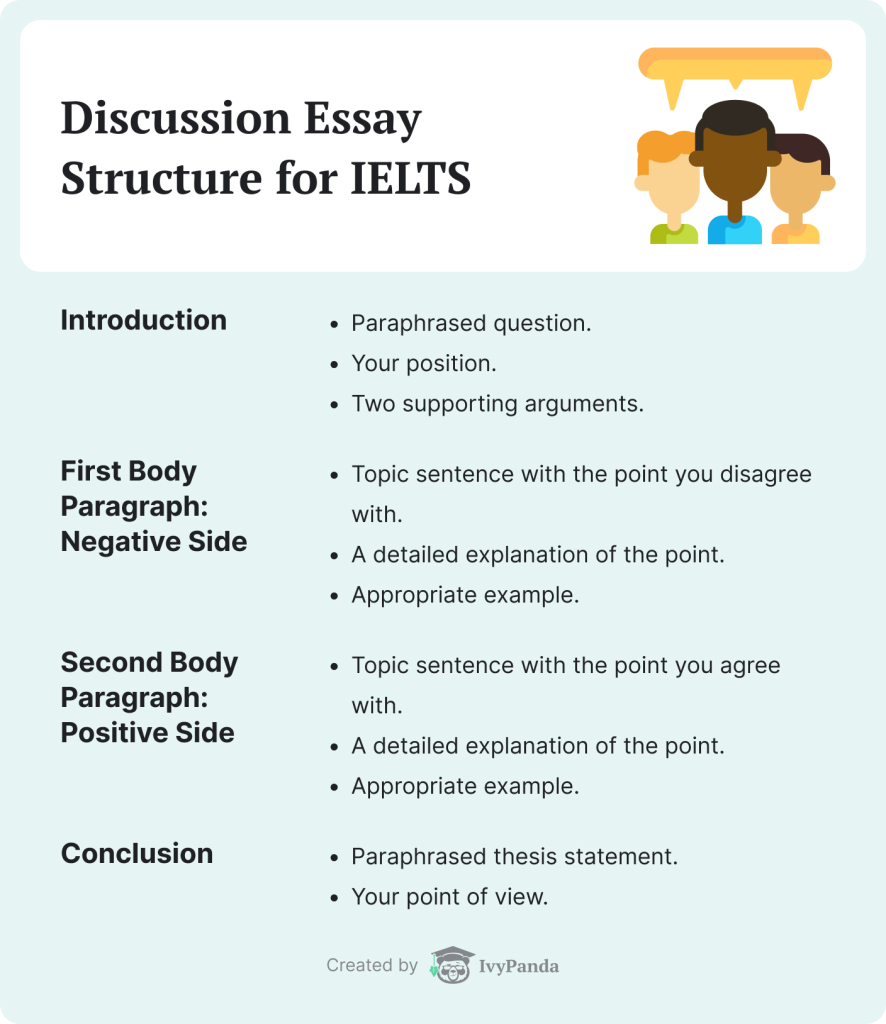 Discussion Essay Structure for IELTS

Introduction

- Paraphrased question.
- Your position.
- Two supporting arguments.

First Body Paragraph: Negative Side

- Topic sentence with the point you disagree with.
- A detailed explanation of the point.
- Appropriate example.

Second Body Paragraph: Positive Side

- Topic sentence with the point you agree with.
- A detailed explanation of the point.
- Appropriate example.

Conclusion

- Paraphrased thesis statement.
- Your point of view.

Created by IvyPanda